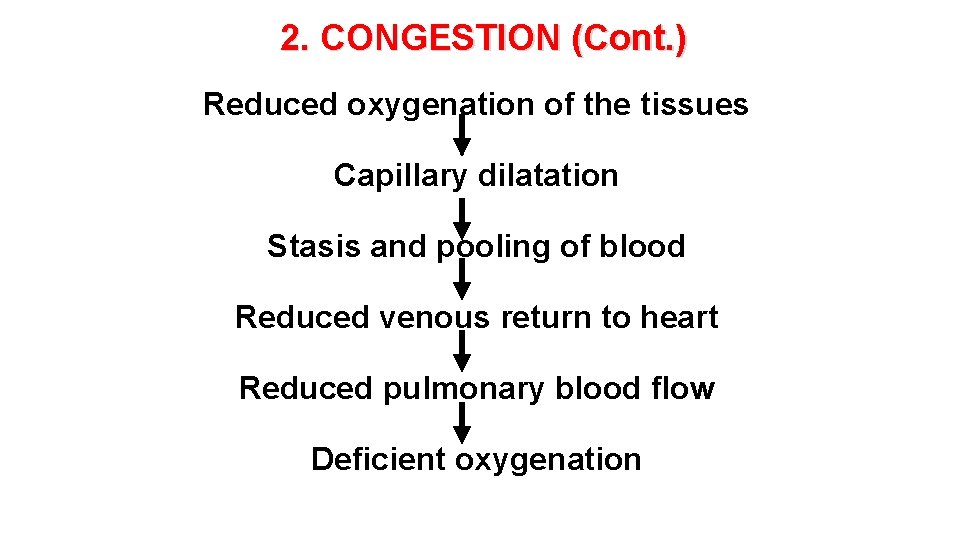 2. CONGESTION (Cont.)

Reduced oxygenation of the tissues

Capillary dilatation

Stasis and pooling of blood

Reduced venous return to heart

Reduced pulmonary blood flow

Deficient oxygenation